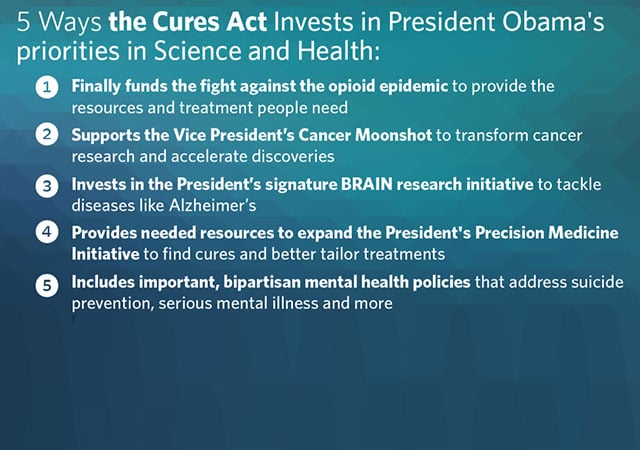 5 Ways the Cures Act Invests in President Obama's priorities in Science and Health:

1 Finally funds the fight against the opioid epidemic to provide the resources and treatment people need

2 Supports the Vice President's Cancer Moonshot to transform cancer research and accelerate discoveries

3 Invests in the President's signature BRAIN research initiative to tackle diseases like Alzheimer's

4 Provides needed resources to expand the President's Precision Medicine Initiative to find cures and better tailor treatments

5 Includes important, bipartisan mental health policies that address suicide prevention, serious mental illness and more